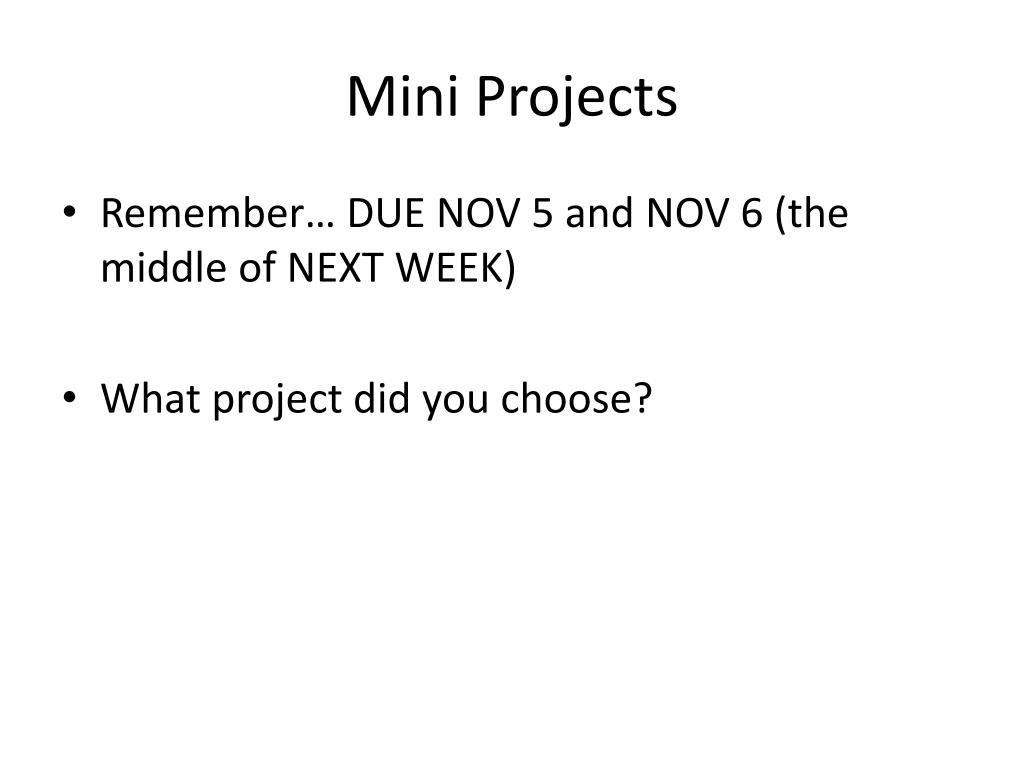 Mini Projects

• Remember… DUE NOV 5 and NOV 6 (the middle of NEXT WEEK)

• What project did you choose?